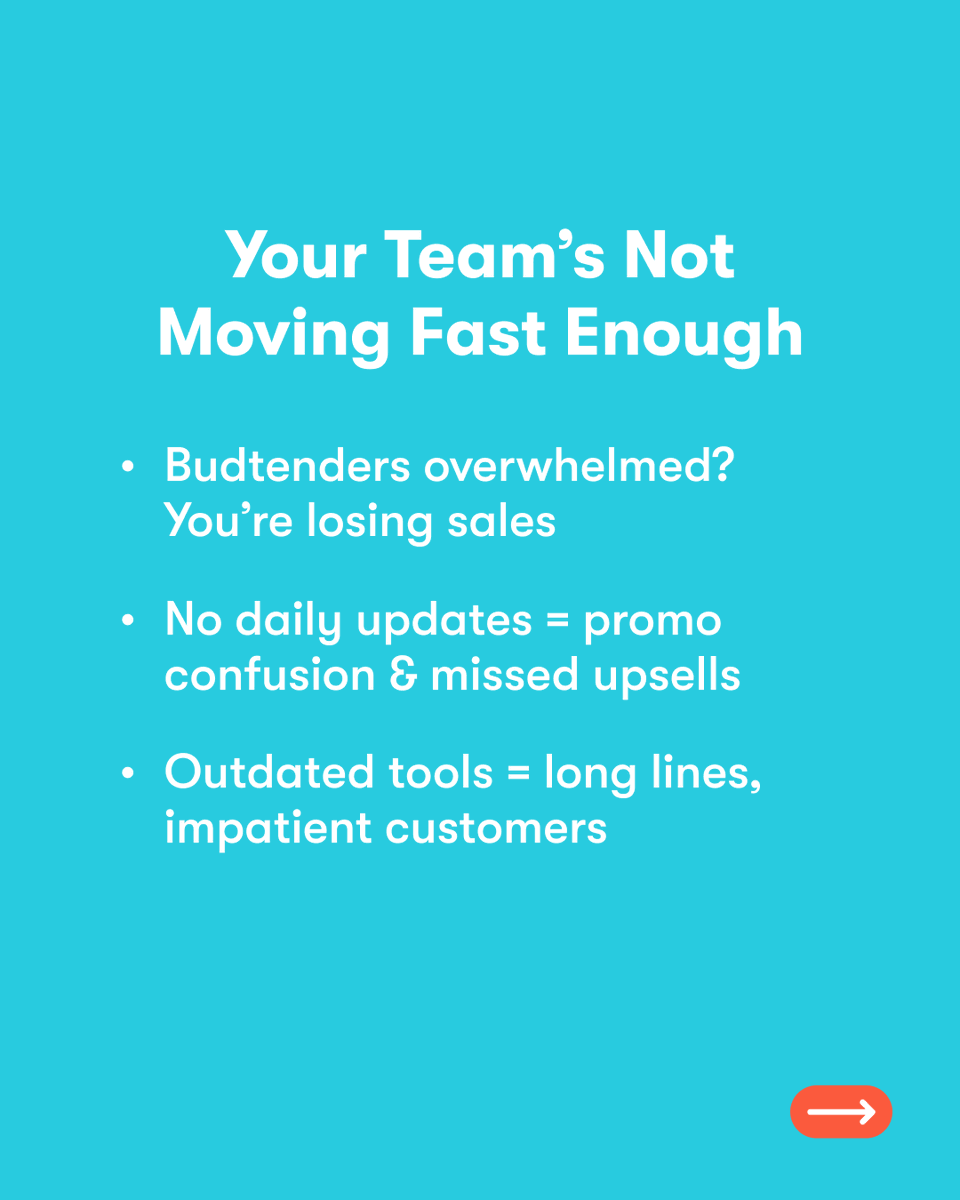 Your Team's Not Moving Fast Enough

• Budtenders overwhelmed? You're losing sales

• No daily updates = promo confusion & missed upsells

• Outdated tools = long lines, impatient customers